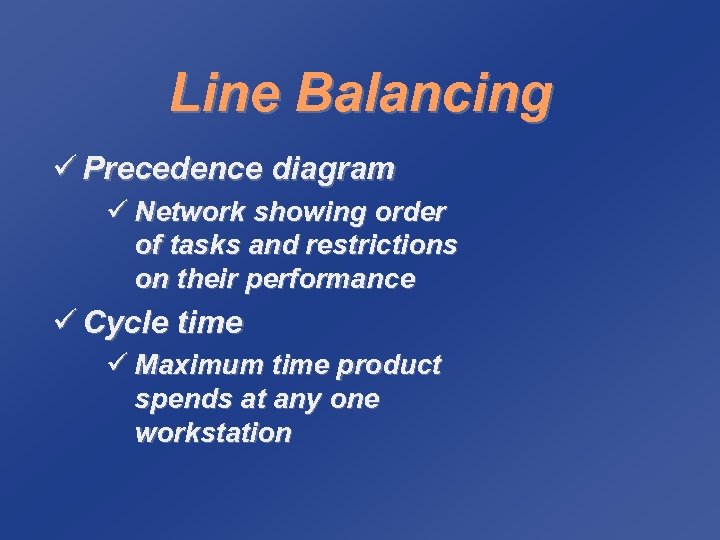 Line Balancing

✓ Precedence diagram

✓ Network showing order of tasks and restrictions on their performance

✓ Cycle time

✓ Maximum time product spends at any one workstation